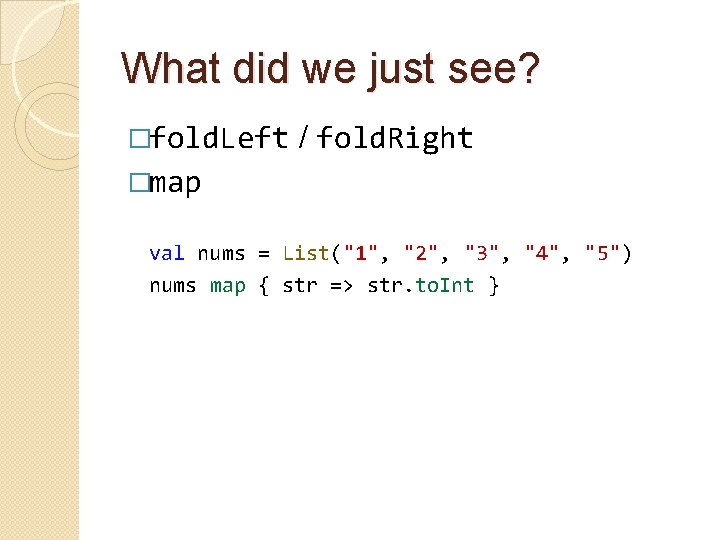 What did we just see?

□foldLeft / foldRight
□map

val nums = List("1", "2", "3", "4", "5")
nums map { str => str.toInt }